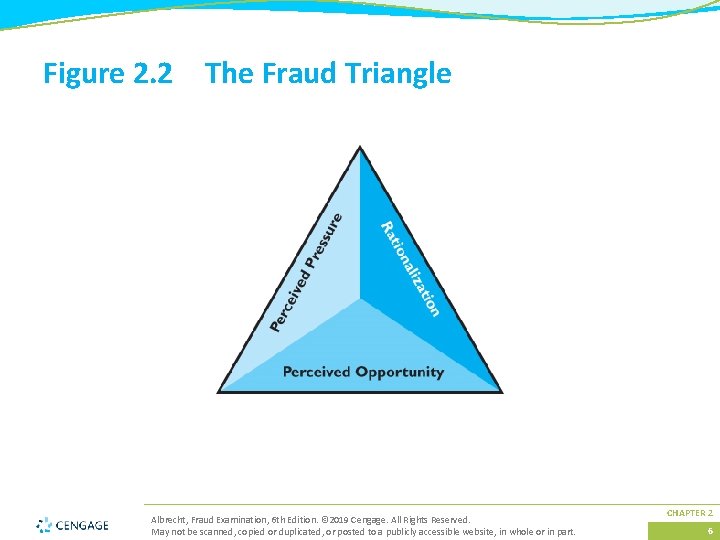 Figure 2.2 The Fraud Triangle

Perceived Pressure

Rationalization

Perceived Opportunity

CENGAGE

Albrecht, Fraud Examination, 6th Edition. © 2019 Cengage. All Rights Reserved.
May not be scanned, copied or duplicated, or posted to a publicly accessible website, in whole or in part.

CHAPTER 2

6